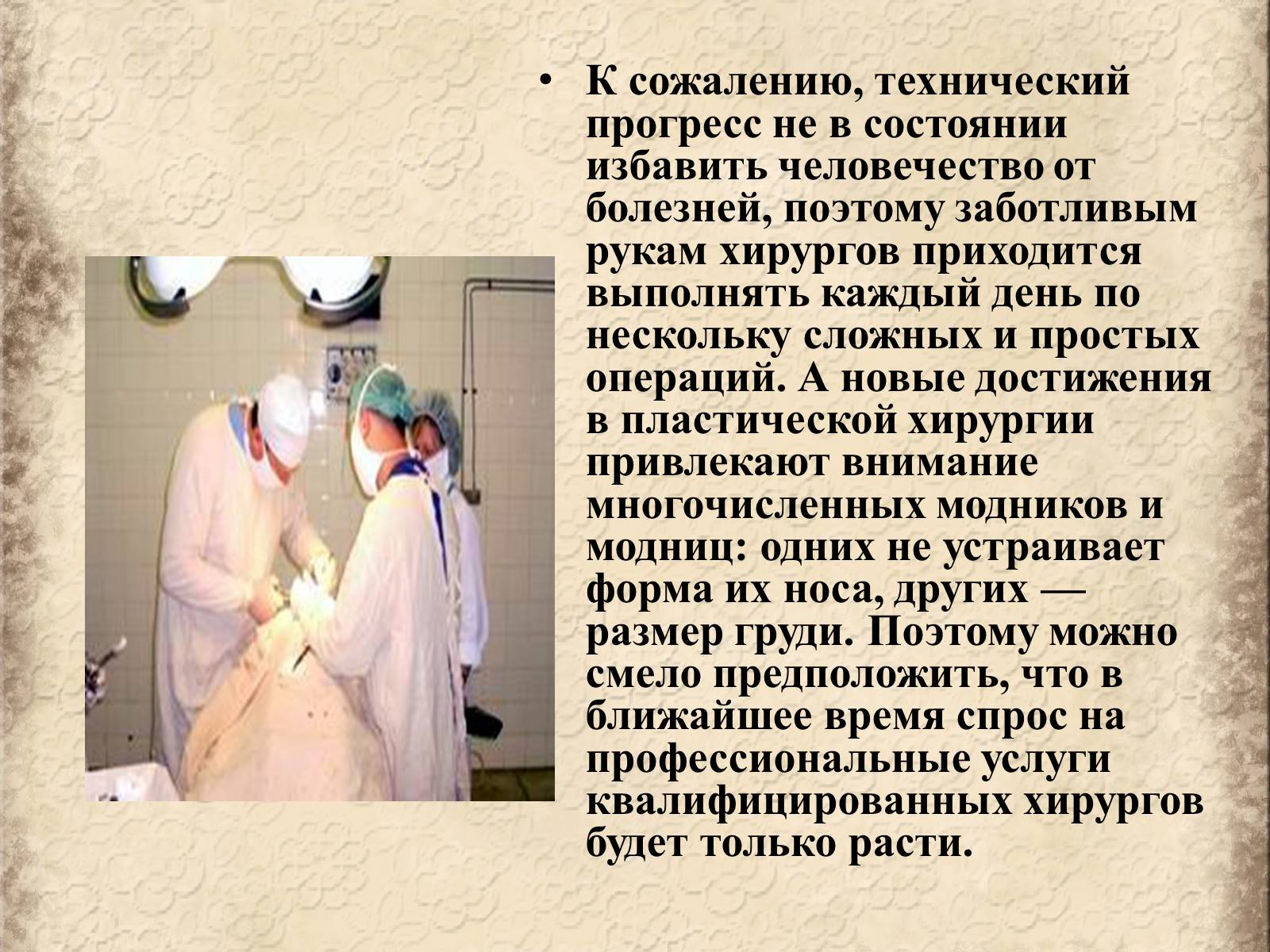 • К сожалению, технический прогресс не в состоянии избавить человечество от болезней, поэтому заботливым рукам хирургов приходится выполнять каждый день по нескольку сложных и простых операций. А новые достижения в пластической хирургии привлекают внимание многочисленных модников и модниц: одних не устраивает форма их носа, других — размер груди. Поэтому можно смело предположить, что в ближайшее время спрос на профессиональные услуги квалифицированных хирургов будет только расти.